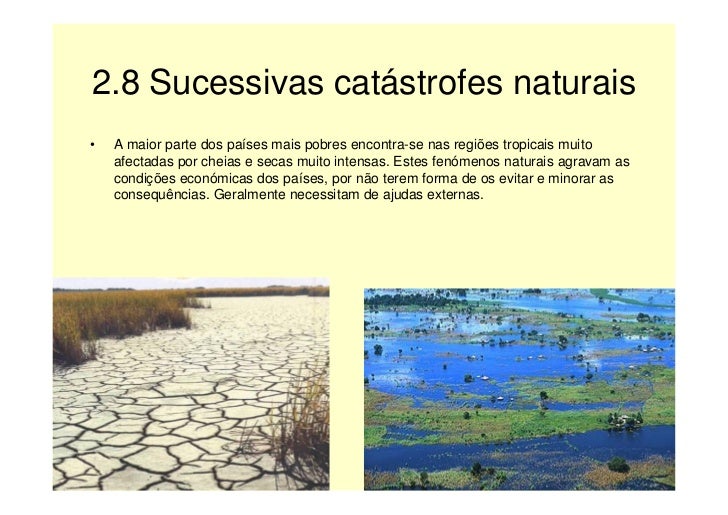 2.8 Sucessivas catástrofes naturais

• A maior parte dos países mais pobres encontra-se nas regiões tropicais muito afectadas por cheias e secas muito intensas. Estes fenómenos naturais agravam as condições económicas dos países, por não terem forma de os evitar e minorar as consequências. Geralmente necessitam de ajudas externas.